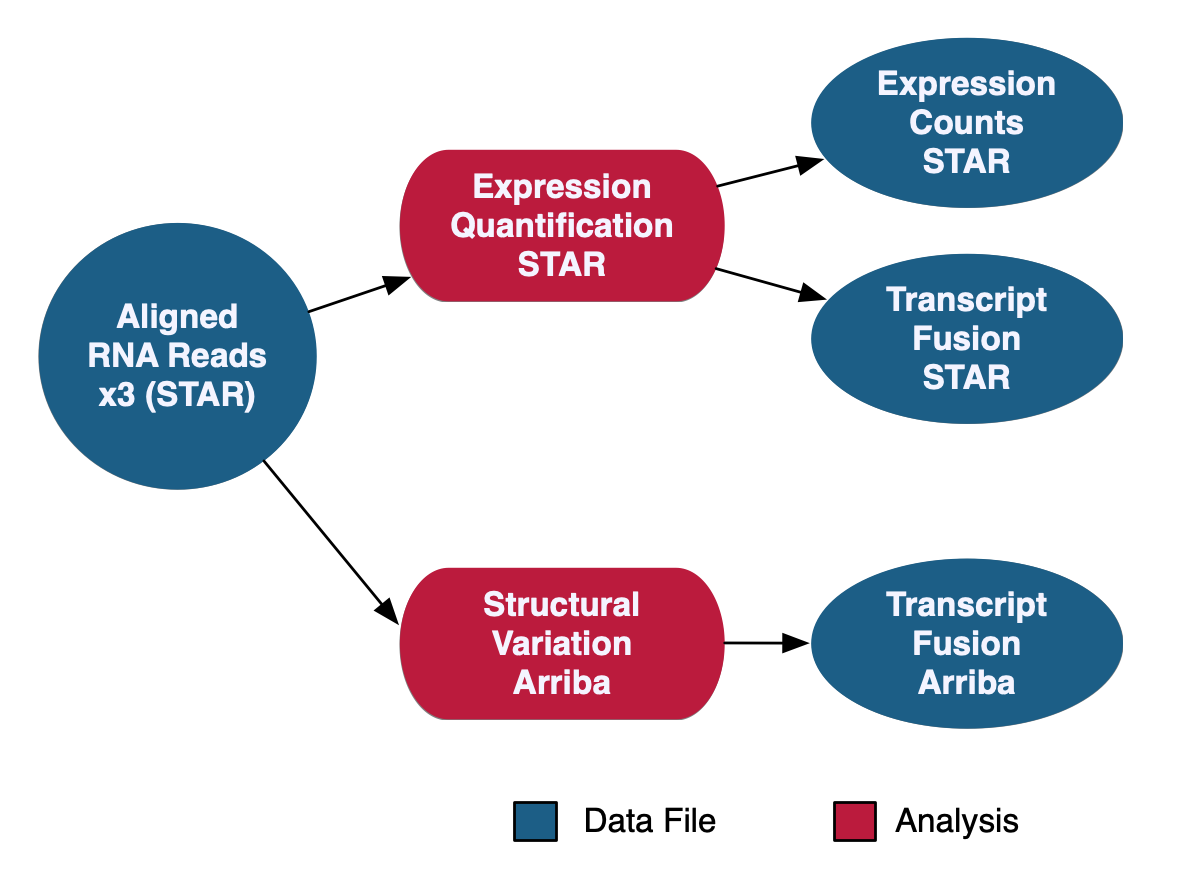 Aligned RNA Reads x3 (STAR)

Expression Quantification STAR

Expression Counts STAR

Transcript Fusion STAR

Structural Variation Arriba

Transcript Fusion Arriba

Data File

Analysis